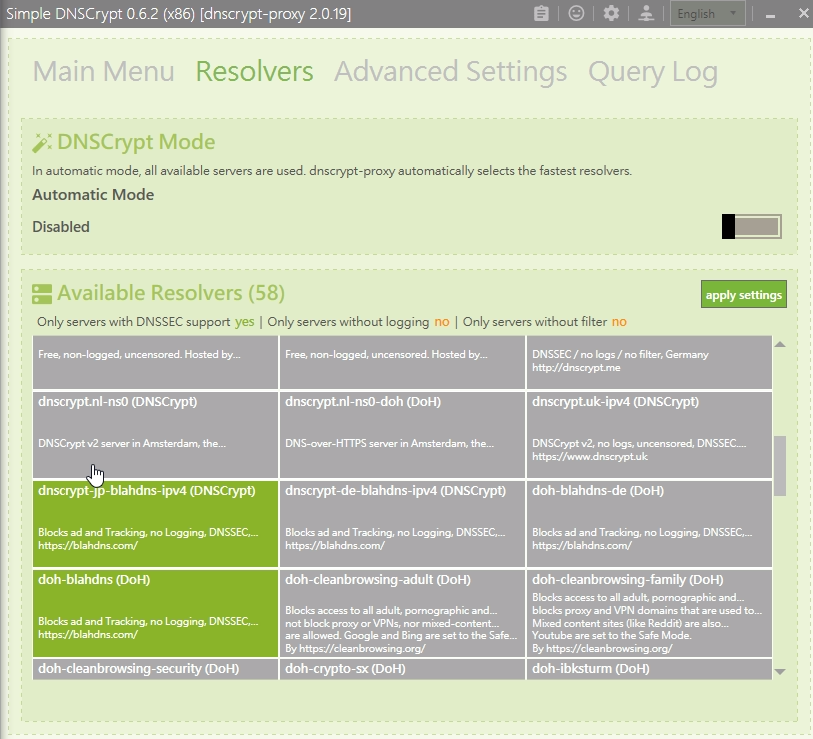 Simple DNSCrypt 0.6.2 (x86) [dnscrypt-proxy 2.0.19]

English

Main Menu Resolvers Advanced Settings Query Log

DNSCrypt Mode

In automatic mode, all available servers are used. dnscrypt-proxy automatically selects the fastest resolvers.

Automatic Mode

Disabled

Available Resolvers (58)

apply settings

Only servers with DNSSEC support yes | Only servers without logging no | Only servers without filter no

| | | |
|---|---|---|
| Free, non-logged, uncensored. Hosted by... | Free, non-logged, uncensored. Hosted by... | DNSSEC / no logs / no filter, Germany http://dnscrypt.me |
| dnscrypt.nl-ns0 (DNSCrypt) DNSCrypt v2 server in Amsterdam, the... | dnscrypt.nl-ns0-doh (DoH) DNS-over-HTTPS server in Amsterdam, the... | dnscrypt.uk-ipv4 (DNSCrypt) DNSCrypt v2, no logs, uncensored, DNSSEC.... https://www.dnscrypt.uk |
| dnscrypt-jp-blahdns-ipv4 (DNSCrypt) Blocks ad and Tracking, no Logging, DNSSEC,... https://blahdns.com/ | dnscrypt-de-blahdns-ipv4 (DNSCrypt) Blocks ad and Tracking, no Logging, DNSSEC,... https://blahdns.com/ | doh-blahdns-de (DoH) Blocks ad and Tracking, no Logging, DNSSEC,... https://blahdns.com/ |
| doh-blahdns (DoH) Blocks ad and Tracking, no Logging, DNSSEC,... https://blahdns.com/ | doh-cleanbrowsing-adult (DoH) Blocks access to all adult, pornographic and... not block proxy or VPNs, nor mixed-content... are allowed. Google and Bing are set to the Safe... By https://cleanbrowsing.org/ | doh-cleanbrowsing-family (DoH) Blocks access to all adult, pornographic and... blocks proxy and VPN domains that are used to... Mixed content sites (like Reddit) are also... Youtube are set to the Safe Mode. By https://cleanbrowsing.org/ |
| doh-cleanbrowsing-security (DoH) | doh-crypto-sx (DoH) | doh-ibksturm (DoH) |